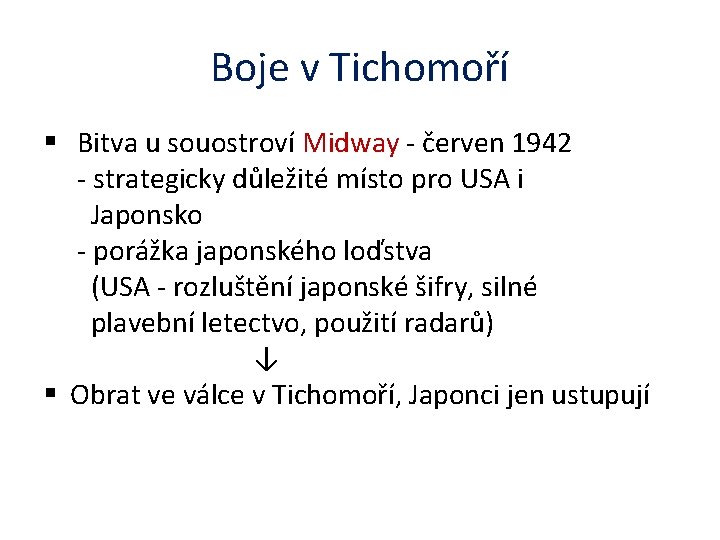 Boje v Tichomoří

▪ Bitva u souostroví Midway - červen 1942
- strategicky důležité místo pro USA i Japonsko
- porážka japonského loďstva (USA - rozluštění japonské šifry, silné plavební letectvo, použití radarů)
↓
▪ Obrat ve válce v Tichomoří, Japonci jen ustupují